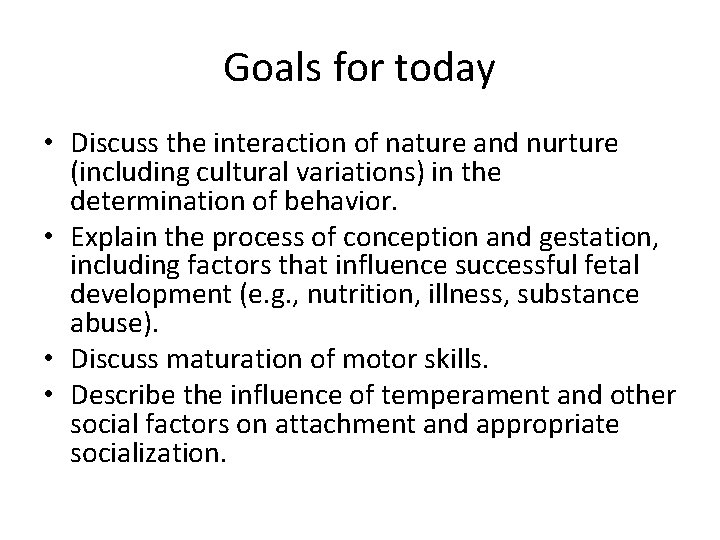 Goals for today

• Discuss the interaction of nature and nurture (including cultural variations) in the determination of behavior.
• Explain the process of conception and gestation, including factors that influence successful fetal development (e.g., nutrition, illness, substance abuse).
• Discuss maturation of motor skills.
• Describe the influence of temperament and other social factors on attachment and appropriate socialization.